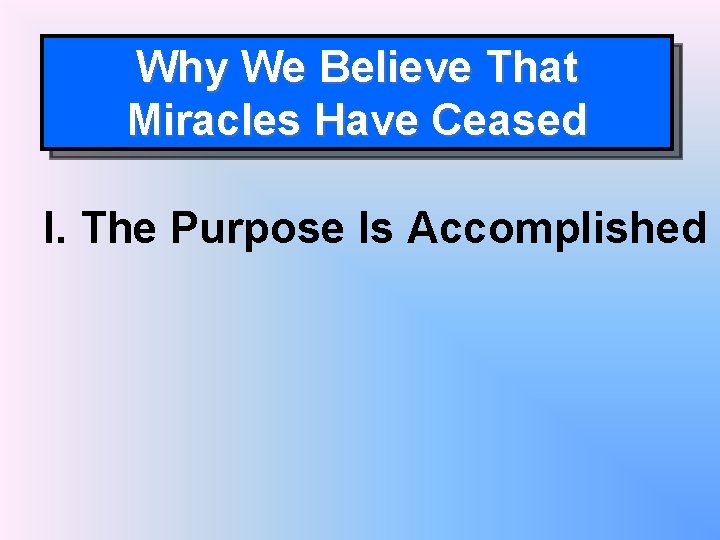 Why We Believe That Miracles Have Ceased

I. The Purpose Is Accomplished